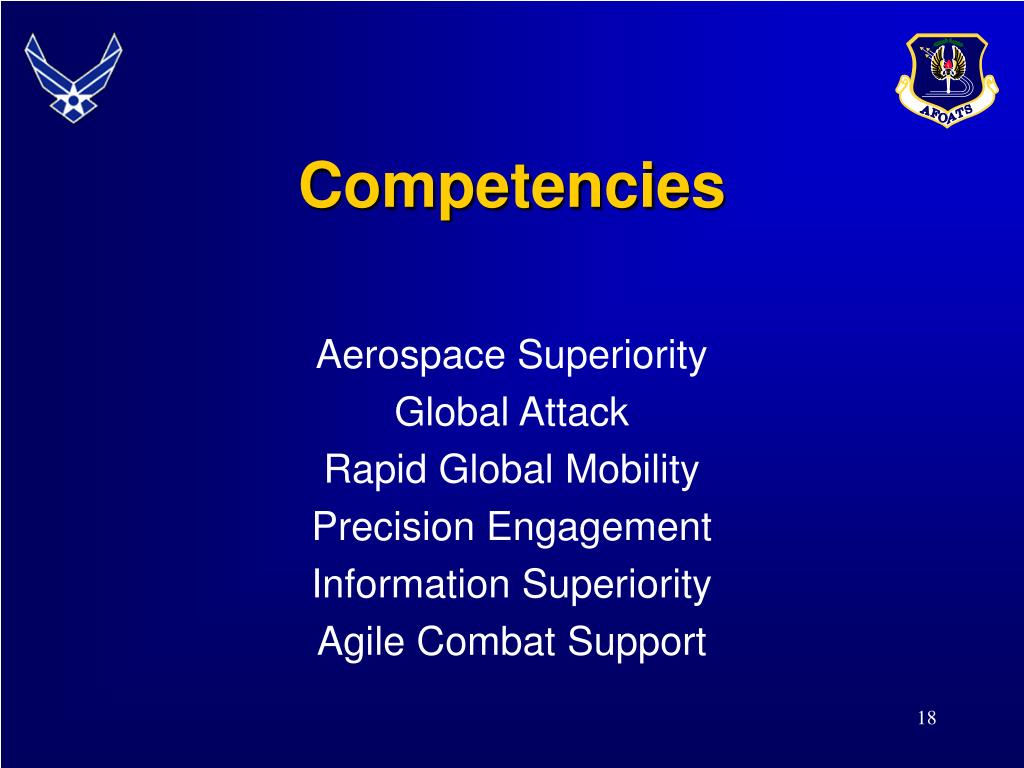 AFOATS

Competencies

Aerospace Superiority
Global Attack
Rapid Global Mobility
Precision Engagement
Information Superiority
Agile Combat Support

18